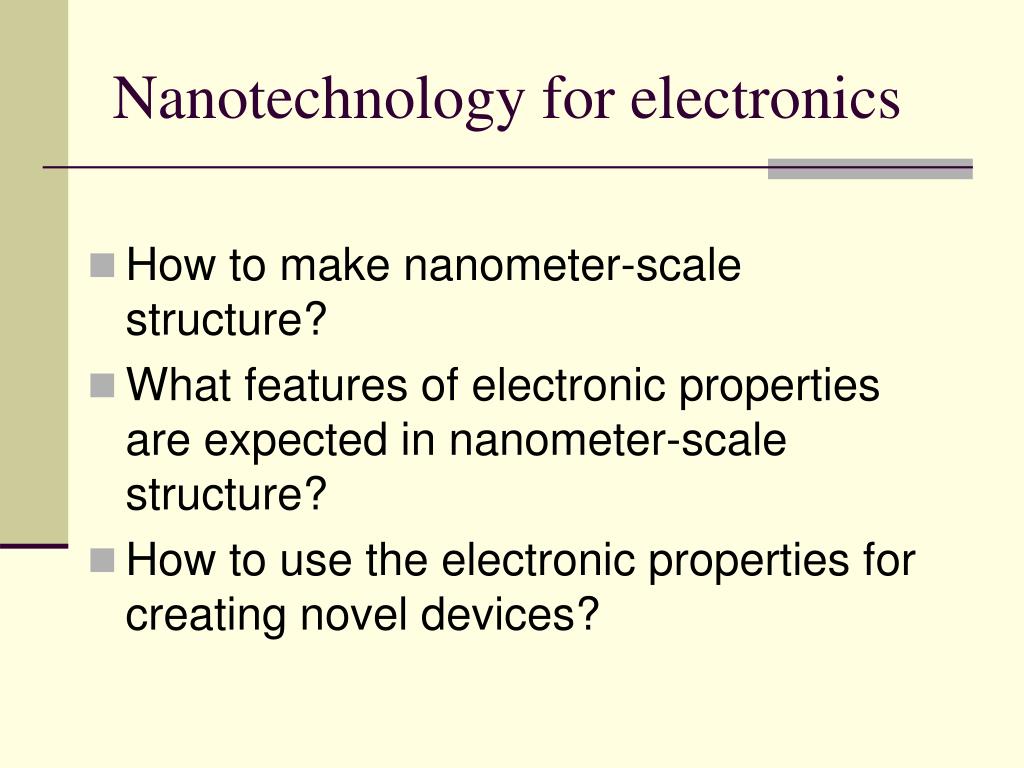 Nanotechnology for electronics

How to make nanometer-scale structure?

What features of electronic properties are expected in nanometer-scale structure?

How to use the electronic properties for creating novel devices?